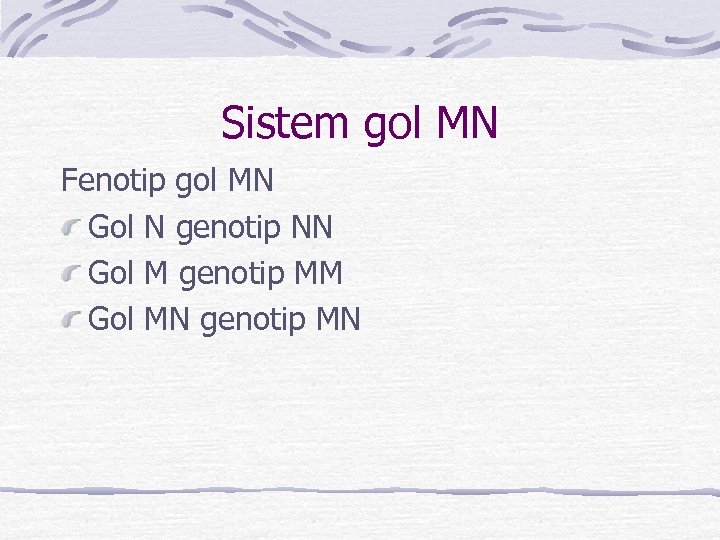 Sistem gol MN

Fenotip gol MN

Gol N genotip NN

Gol M genotip MM

Gol MN genotip MN